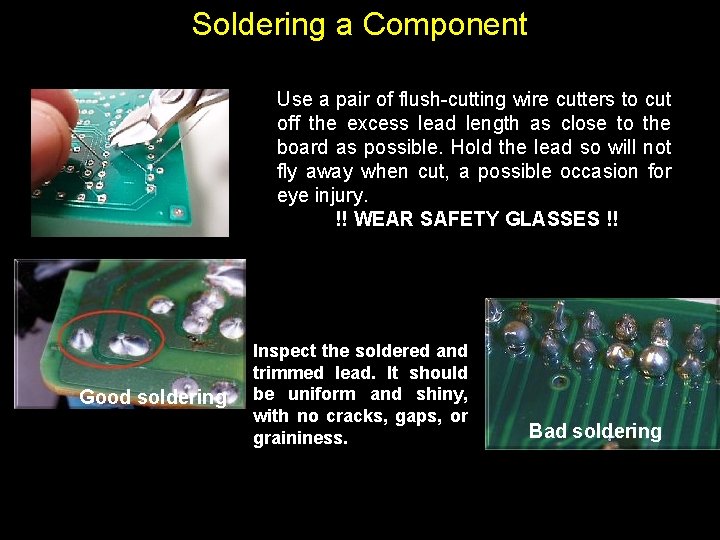 Soldering a Component

Use a pair of flush-cutting wire cutters to cut off the excess lead length as close to the board as possible. Hold the lead so will not fly away when cut, a possible occasion for eye injury.

!! WEAR SAFETY GLASSES !!

Good soldering

Inspect the soldered and trimmed lead. It should be uniform and shiny, with no cracks, gaps, or graininess.

Bad soldering